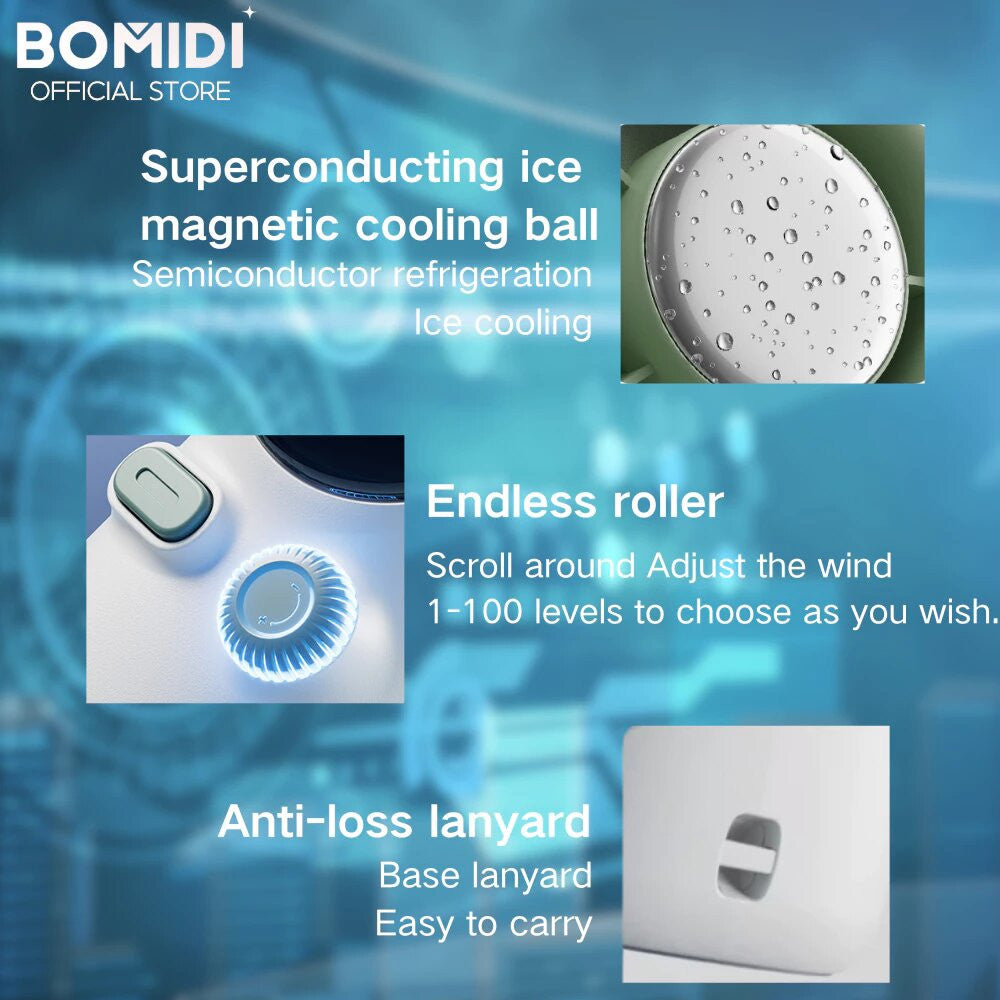 BOMIDI
OFFICIAL STORE

Superconducting ice magnetic cooling ball
Semiconductor refrigeration
Ice cooling

Endless roller
Scroll around Adjust the wind
1-100 levels to choose as you wish.

Anti-loss lanyard
Base lanyard
Easy to carry